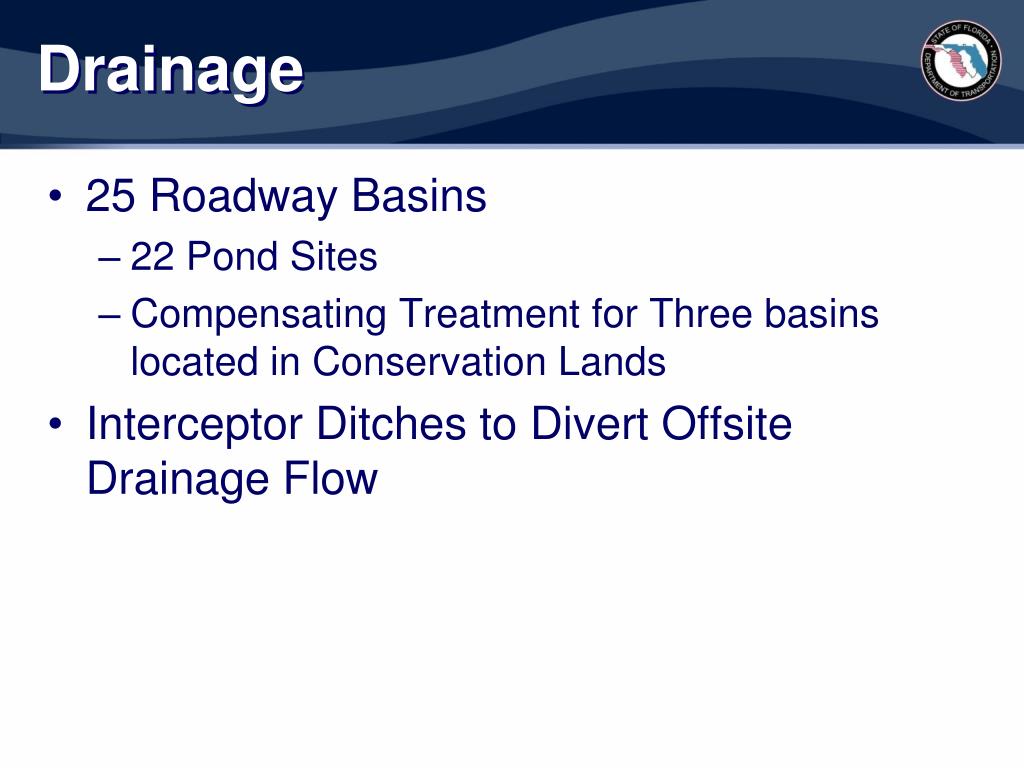 Drainage

STATE OF FLORIDA DEPARTMENT OF TRANSPORTATION

• 25 Roadway Basins
– 22 Pond Sites
– Compensating Treatment for Three basins located in Conservation Lands
• Interceptor Ditches to Divert Offsite Drainage Flow